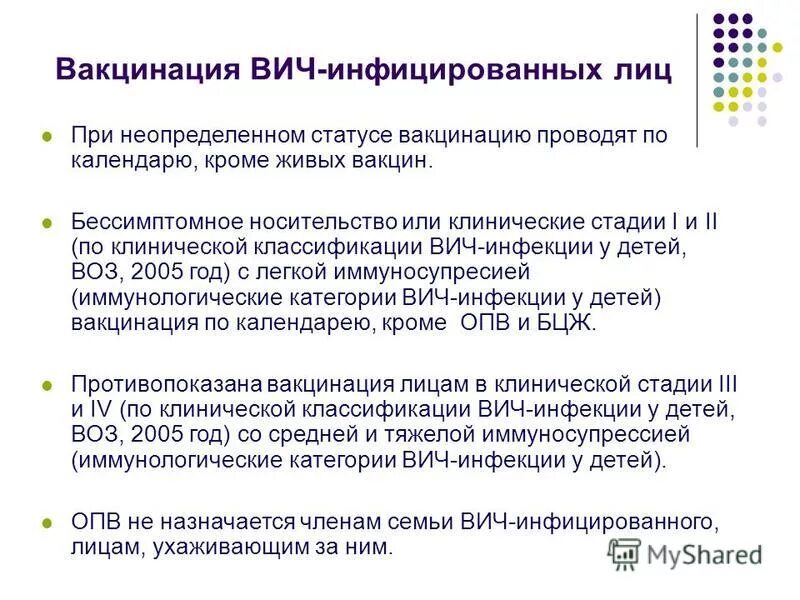 Вакцинация ВИЧ-инфицированных лиц

При неопределенном статусе вакцинацию проводят по календарю, кроме живых вакцин.

Бессимптомное носительство или клинические стадии I и II (по клинической классификации ВИЧ-инфекции у детей, ВОЗ, 2005 год) с легкой иммуносупресией (иммунологические категории ВИЧ-инфекции у детей) вакцинация по календарею, кроме ОПВ и БЦЖ.

Противопоказана вакцинация лицам в клинической стадии III и IV (по клинической классификации ВИЧ-инфекции у детей, ВОЗ, 2005 год) со средней и тяжелой иммуносупрессией (иммунологические категории ВИЧ-инфекции у детей).

ОПВ не назначается членам семьи ВИЧ-инфицированного, лицам, ухаживающим за ним.

MyShared